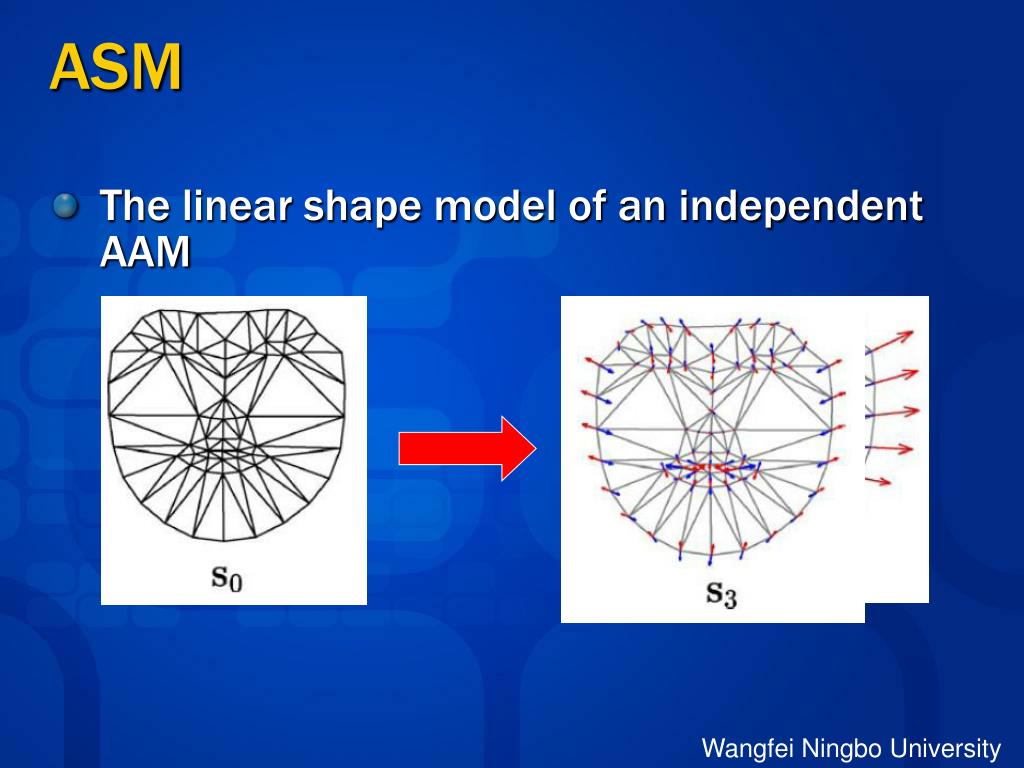 ASM

The linear shape model of an independent AAM

$\mathbf{s}_0$

$\mathbf{s}_3$

Wangfei Ningbo University